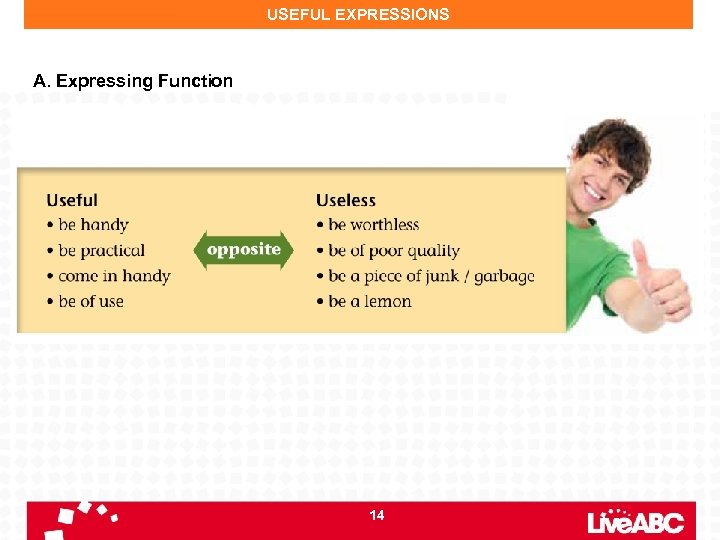 USEFUL EXPRESSIONS

A. Expressing Function

Useful
• be handy
• be practical
• come in handy
• be of use

opposite

Useless
• be worthless
• be of poor quality
• be a piece of junk / garbage
• be a lemon

14

LiveABC